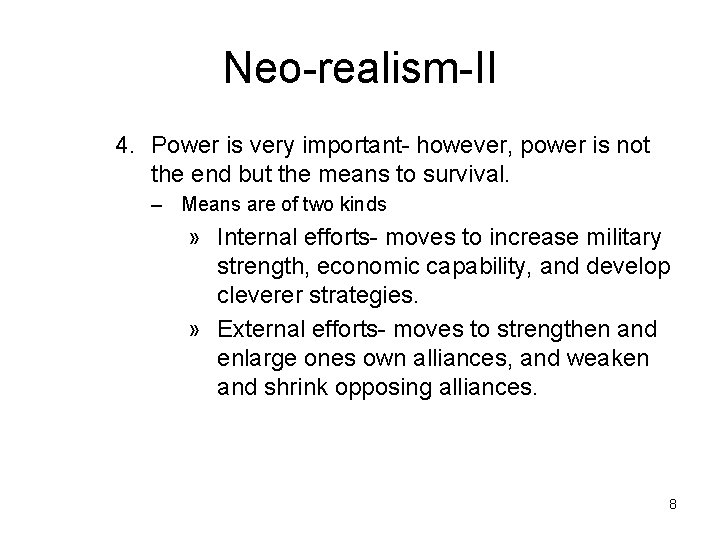 Neo-realism-II

4. Power is very important- however, power is not the end but the means to survival.

– Means are of two kinds

» Internal efforts- moves to increase military strength, economic capability, and develop cleverer strategies.

» External efforts- moves to strengthen and enlarge ones own alliances, and weaken and shrink opposing alliances.

8